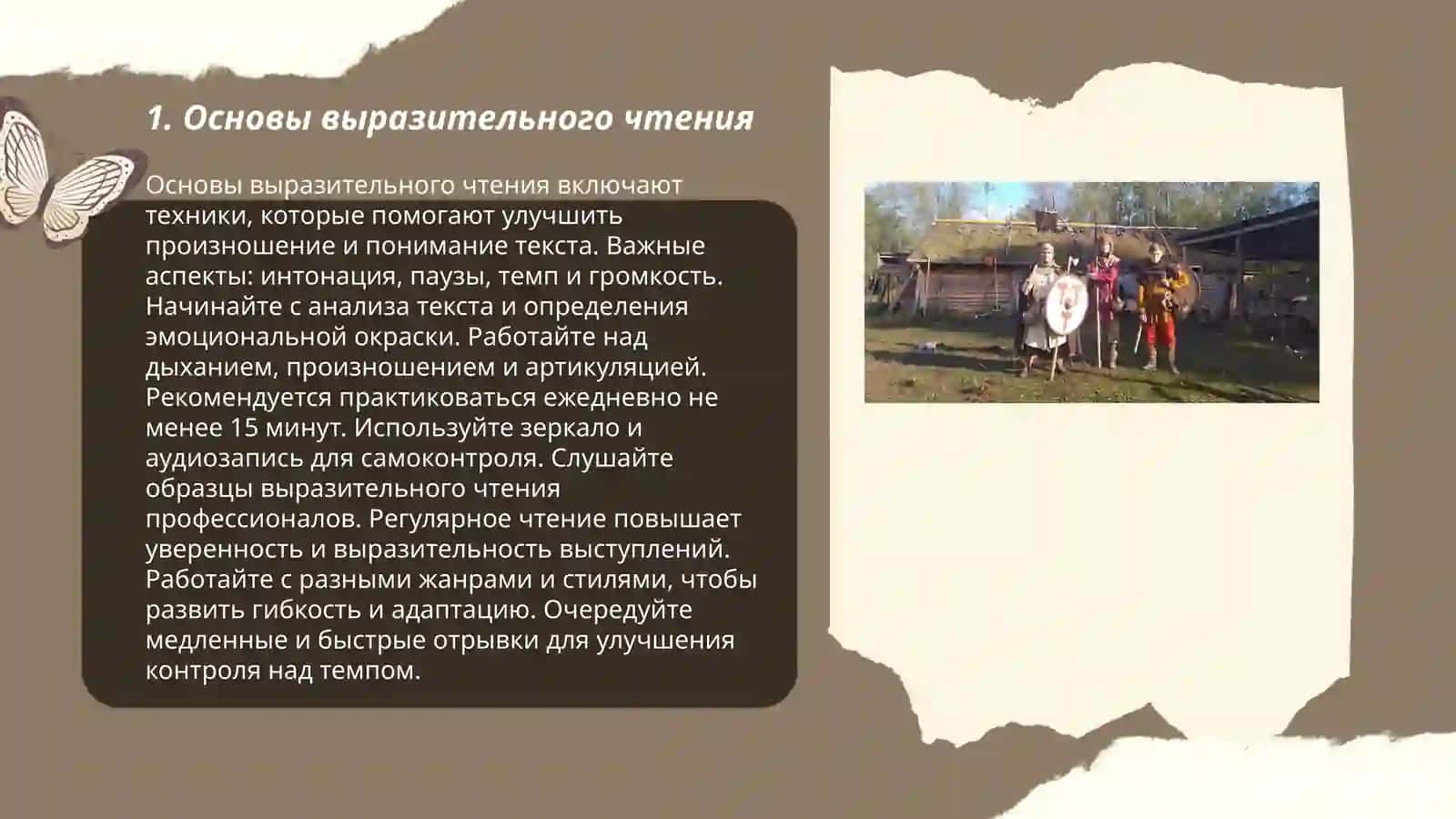 1. Основы выразительного чтения

Основы выразительного чтения включают техники, которые помогают улучшить произношение и понимание текста. Важные аспекты: интонация, паузы, темп и громкость. Начинайте с анализа текста и определения эмоциональной окраски. Работайте над дыханием, произношением и артикуляцией. Рекомендуется практиковаться ежедневно не менее 15 минут. Используйте зеркало и аудиозапись для самоконтроля. Слушайте образцы выразительного чтения профессионалов. Регулярное чтение повышает уверенность и выразительность выступлений. Работайте с разными жанрами и стилями, чтобы развить гибкость и адаптацию. Очередуйте медленные и быстрые отрывки для улучшения контроля над темпом.